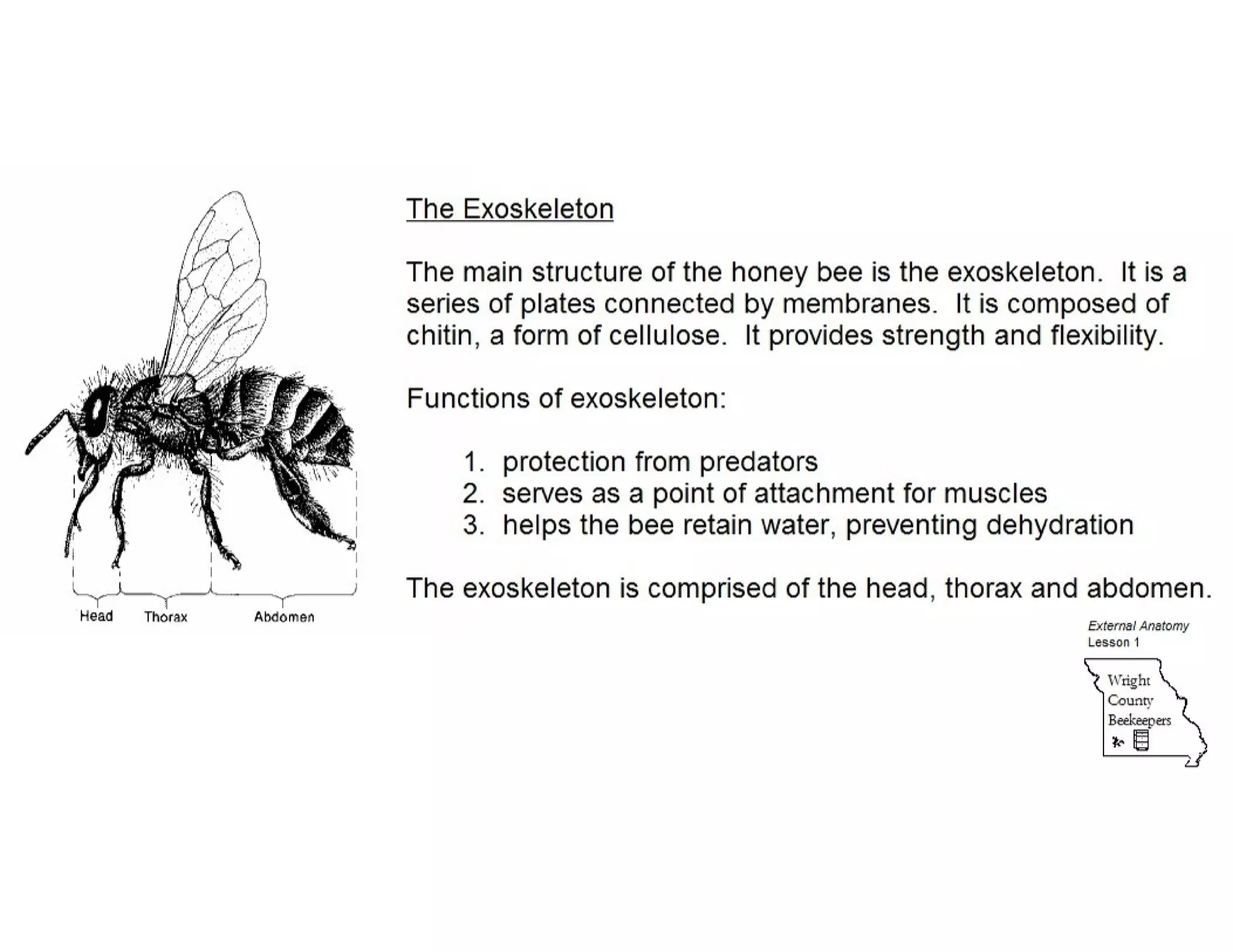 Head Thorax Abdomen

The Exoskeleton

The main structure of the honey bee is the exoskeleton. It is a series of plates connected by membranes. It is composed of chitin, a form of cellulose. It provides strength and flexibility.

Functions of exoskeleton:

1. protection from predators
2. serves as a point of attachment for muscles
3. helps the bee retain water, preventing dehydration

The exoskeleton is comprised of the head, thorax and abdomen.

External Anatomy
Lesson 1

Wright
County
Beekeepers